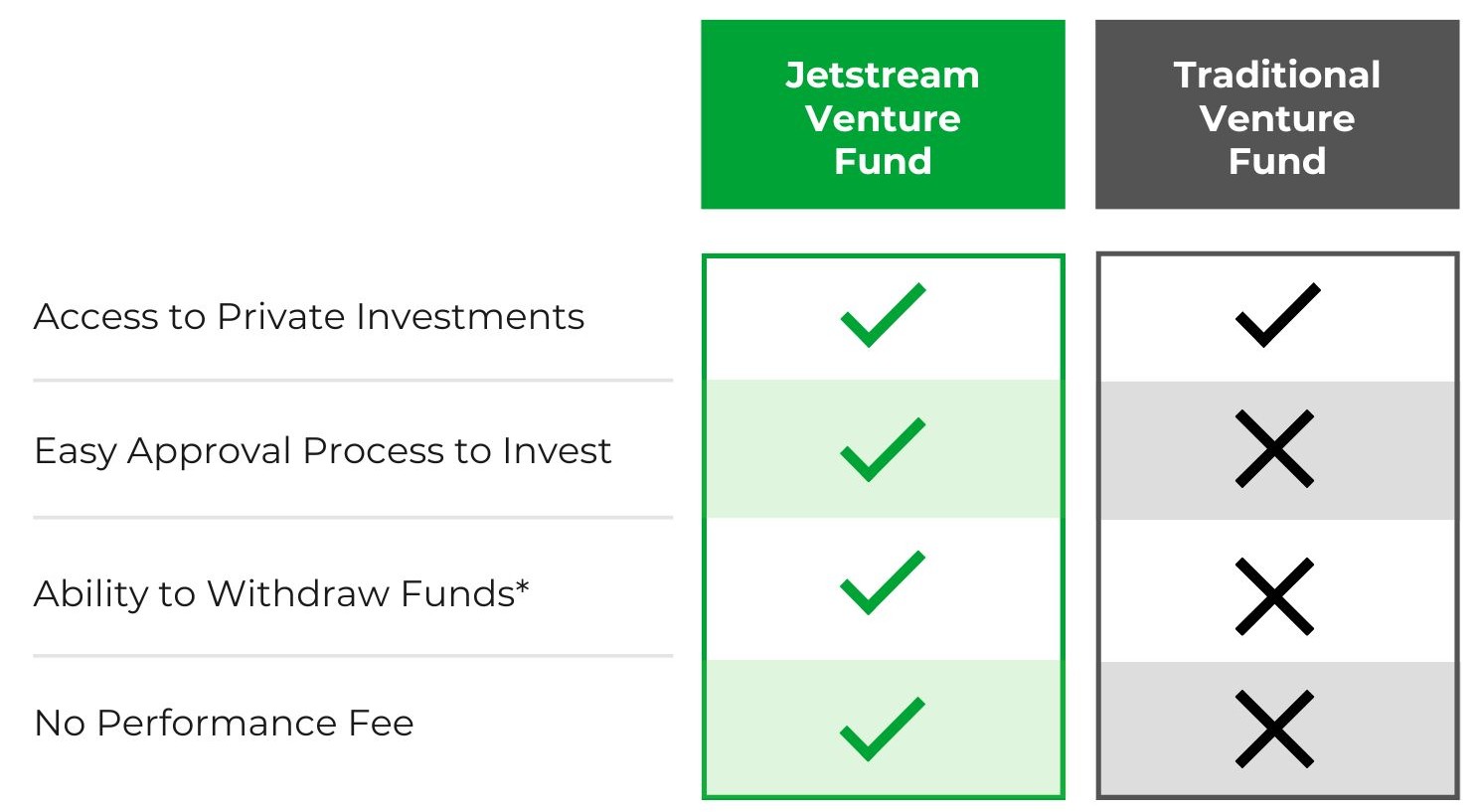 | | Jetstream Venture Fund | Traditional Venture Fund |
|---|---|---|
| Access to Private Investments | ✓ | ✓ |
| Easy Approval Process to Invest | ✓ | ✗ |
| Ability to Withdraw Funds* | ✓ | ✗ |
| No Performance Fee | ✓ | ✗ |